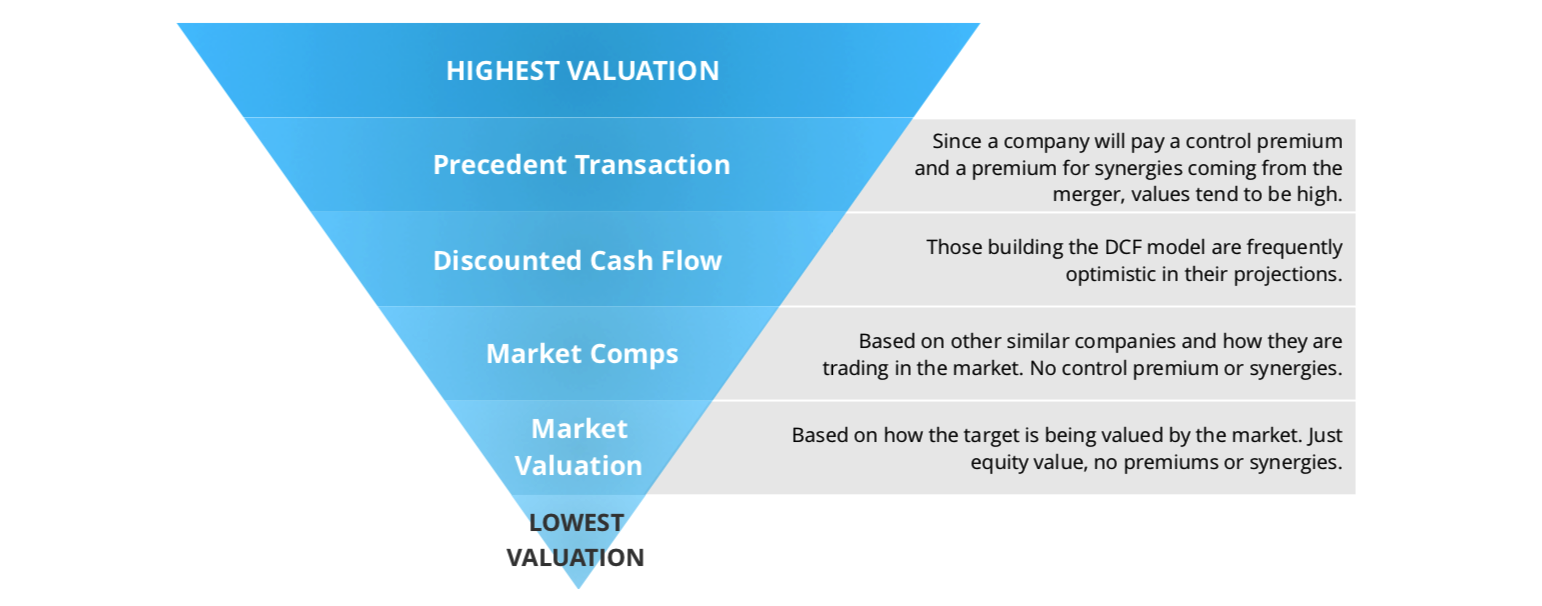 HIGHEST VALUATION

Precedent Transaction

Since a company will pay a control premium and a premium for synergies coming from the merger, values tend to be high.

Discounted Cash Flow

Those building the DCF model are frequently optimistic in their projections.

Market Comps

Based on other similar companies and how they are trading in the market. No control premium or synergies.

Market Valuation

Based on how the target is being valued by the market. Just equity value, no premiums or synergies.

LOWEST VALUATION